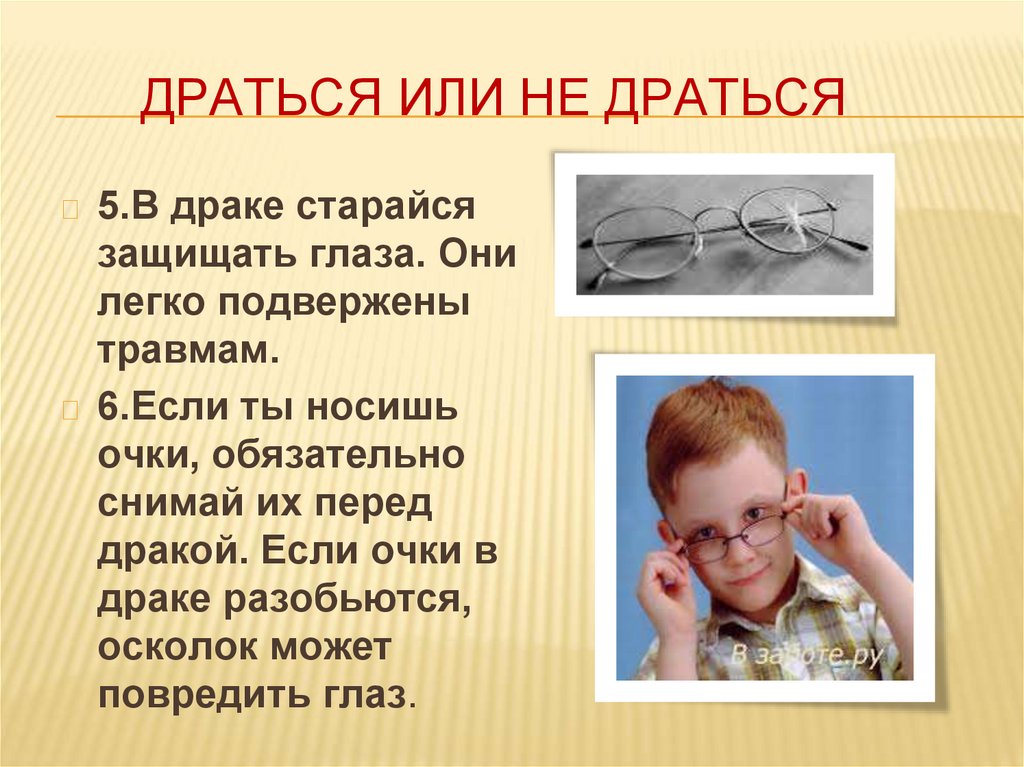 ДРАТЬСЯ ИЛИ НЕ ДРАТЬСЯ

5.В драке старайся защищать глаза. Они легко подвержены травмам.

6.Если ты носишь очки, обязательно снимай их перед дракой. Если очки в драке разобьются, осколок может повредить глаз.

В заботе.ру